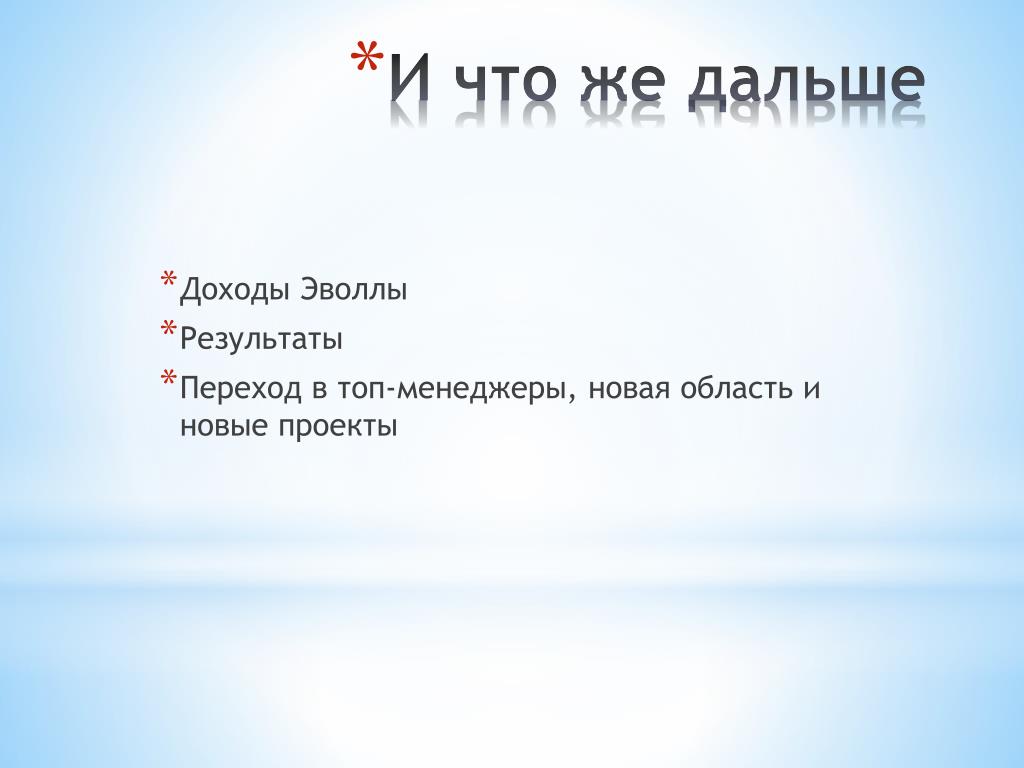 *И что же дальше

*Доходы Эволлы
*Результаты
*Переход в топ-менеджеры, новая область и новые проекты